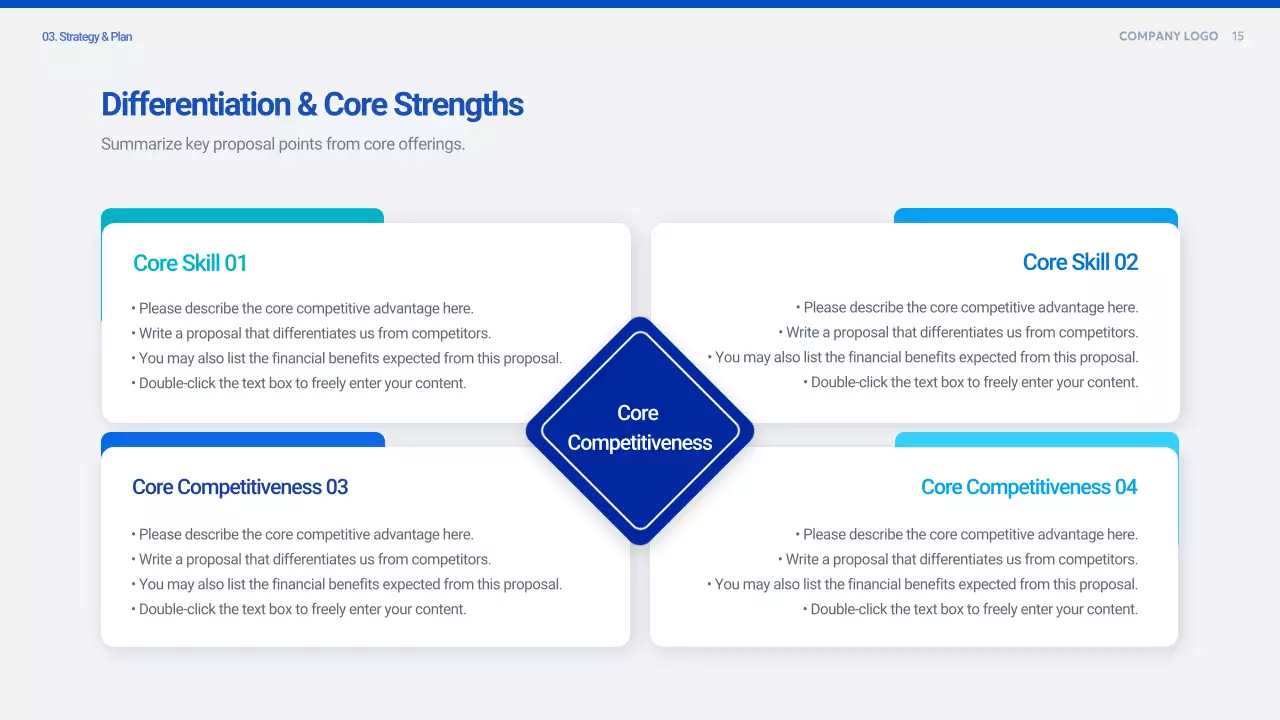 03. Strategy & Plan

COMPANY LOGO 15

Differentiation & Core Strengths

Summarize key proposal points from core offerings.

Core Skill 01

• Please describe the core competitive advantage here.
• Write a proposal that differentiates us from competitors.
• You may also list the financial benefits expected from this proposal.
• Double-click the text box to freely enter your content.

Core Skill 02

• Please describe the core competitive advantage here.
• Write a proposal that differentiates us from competitors.
• You may also list the financial benefits expected from this proposal.
• Double-click the text box to freely enter your content.

Core Competitiveness

Core Competitiveness 03

• Please describe the core competitive advantage here.
• Write a proposal that differentiates us from competitors.
• You may also list the financial benefits expected from this proposal.
• Double-click the text box to freely enter your content.

Core Competitiveness 04

• Please describe the core competitive advantage here.
• Write a proposal that differentiates us from competitors.
• You may also list the financial benefits expected from this proposal.
• Double-click the text box to freely enter your content.